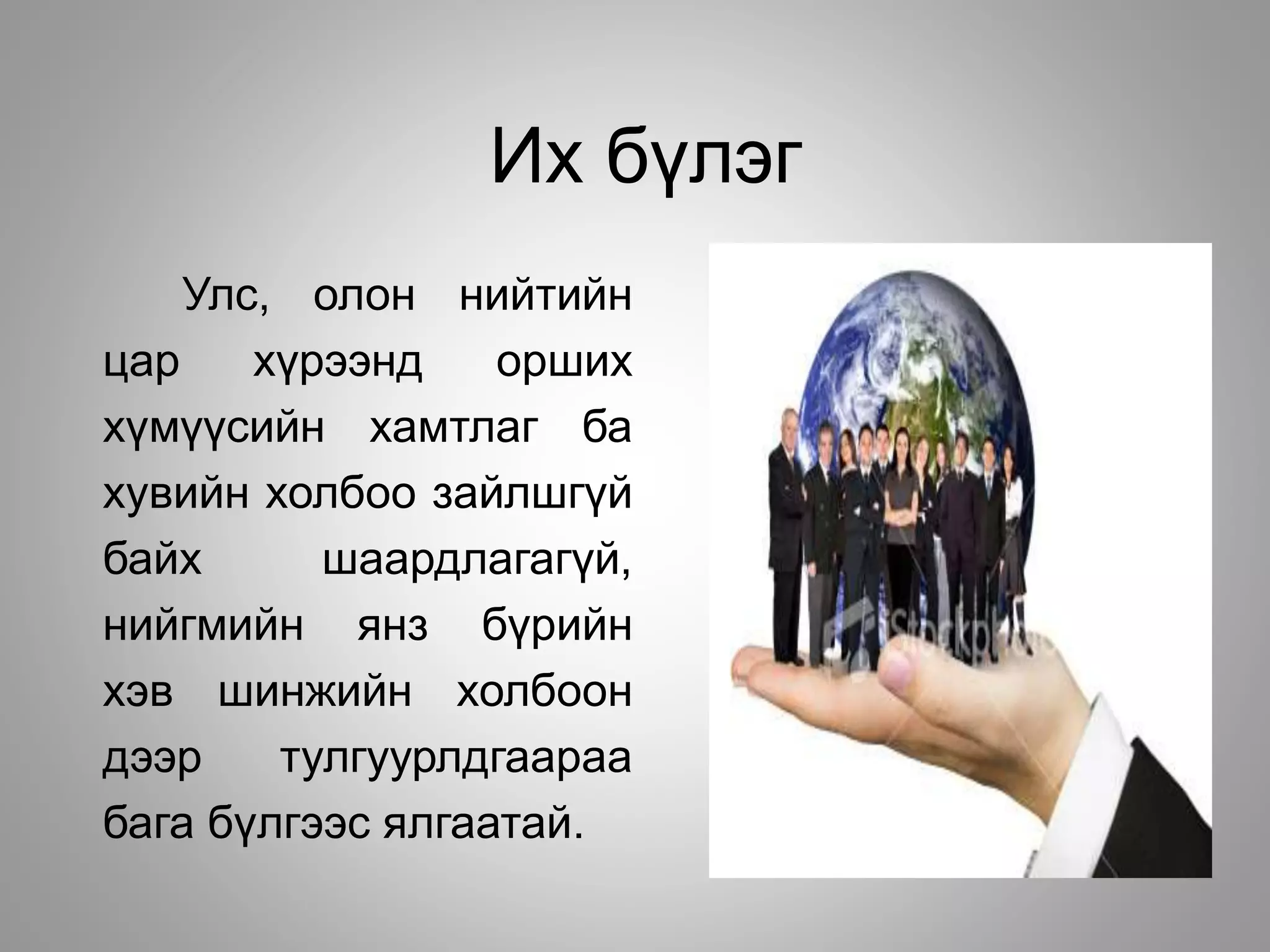 Их бүлэг

Улс, олон нийтийн цар хүрээнд орших хүмүүсийн хамтлаг ба хувийн холбоо зайлшгүй байх шаардлагагүй, нийгмийн янз бүрийн хэв шинжийн холбоон дээр тулгуурлдгаараа бага бүлгээс ялгаатай.

iStockphoto